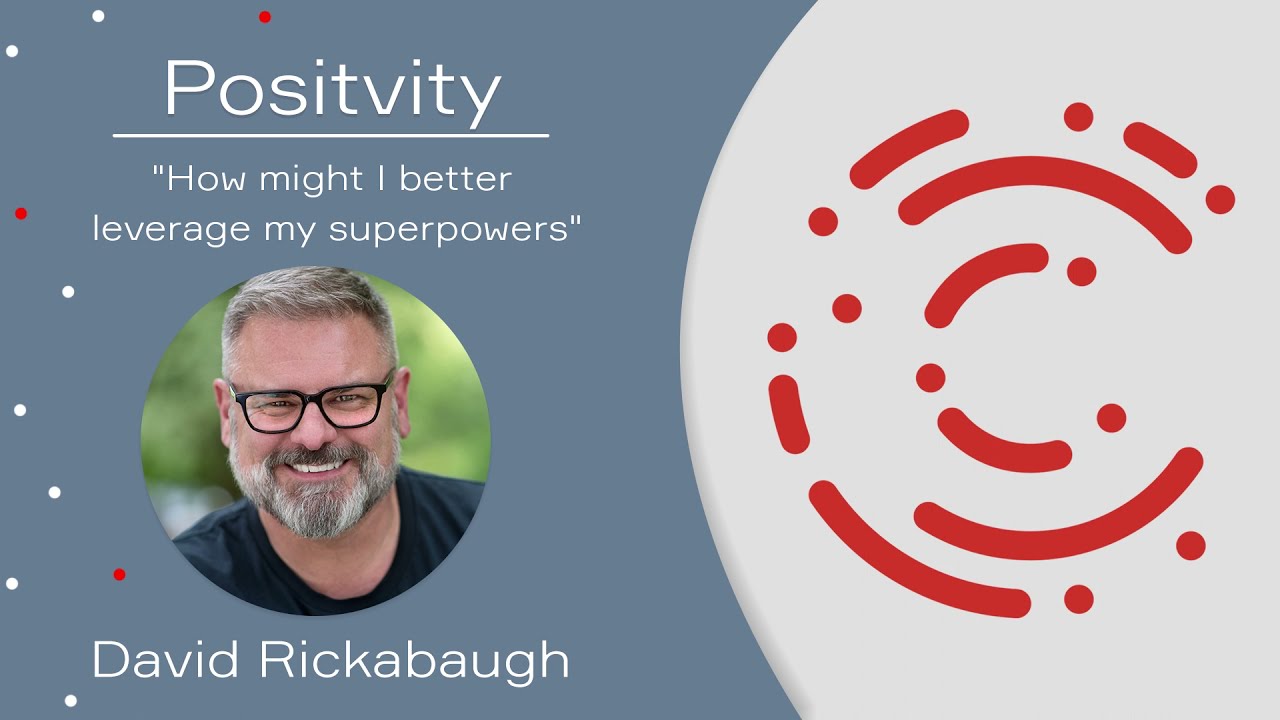 Positvity

"How might I better leverage my superpowers"

David Rickabaugh